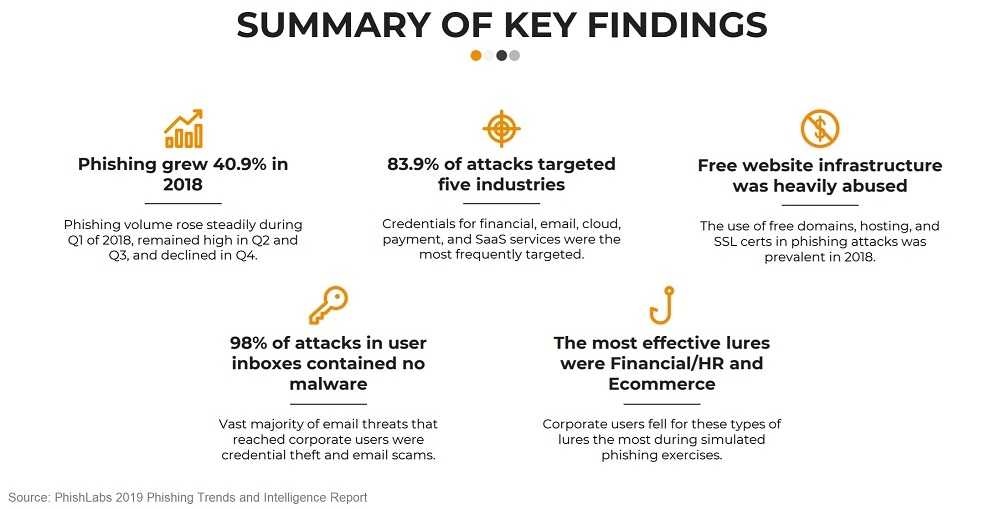 SUMMARY OF KEY FINDINGS

Phishing grew 40.9% in 2018

Phishing volume rose steadily during Q1 of 2018, remained high in Q2 and Q3, and declined in Q4.

83.9% of attacks targeted five industries

Credentials for financial, email, cloud, payment, and SaaS services were the most frequently targeted.

Free website infrastructure was heavily abused

The use of free domains, hosting, and SSL certs in phishing attacks was prevalent in 2018.

98% of attacks in user inboxes contained no malware

Vast majority of email threats that reached corporate users were credential theft and email scams.

The most effective lures were Financial/HR and Ecommerce

Corporate users fell for these types of lures the most during simulated phishing exercises.

Source: PhishLabs 2019 Phishing Trends and Intelligence Report